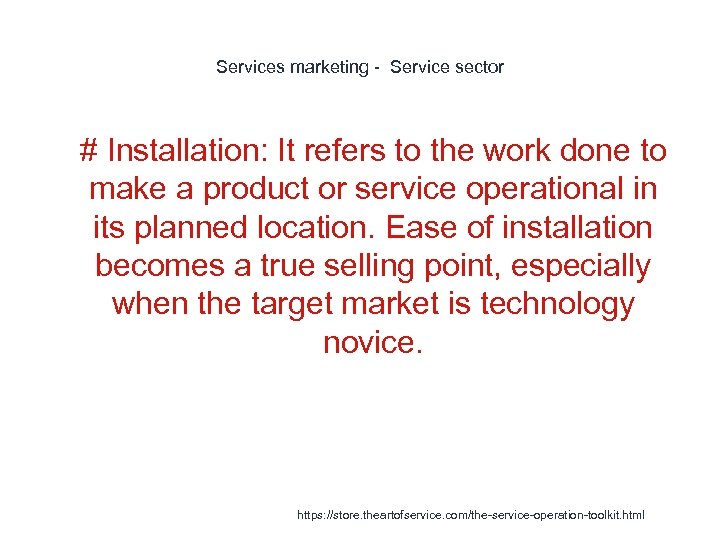 Services marketing - Service sector

# Installation: It refers to the work done to make a product or service operational in its planned location. Ease of installation becomes a true selling point, especially when the target market is technology novice.

https://store.theartofservice.com/the-service-operation-toolkit.html